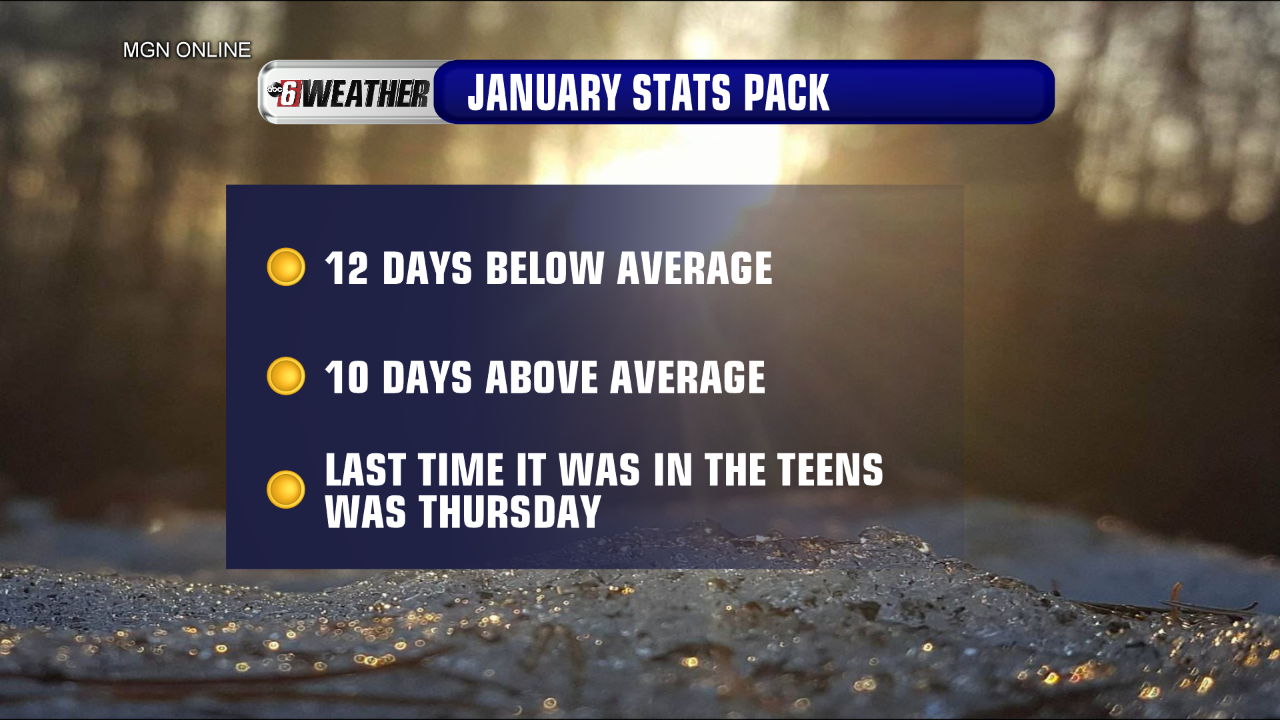 MGN ONLINE

abc 6 WEATHER

JANUARY STATS PACK

12 DAYS BELOW AVERAGE

10 DAYS ABOVE AVERAGE

LAST TIME IT WAS IN THE TEENS WAS THURSDAY